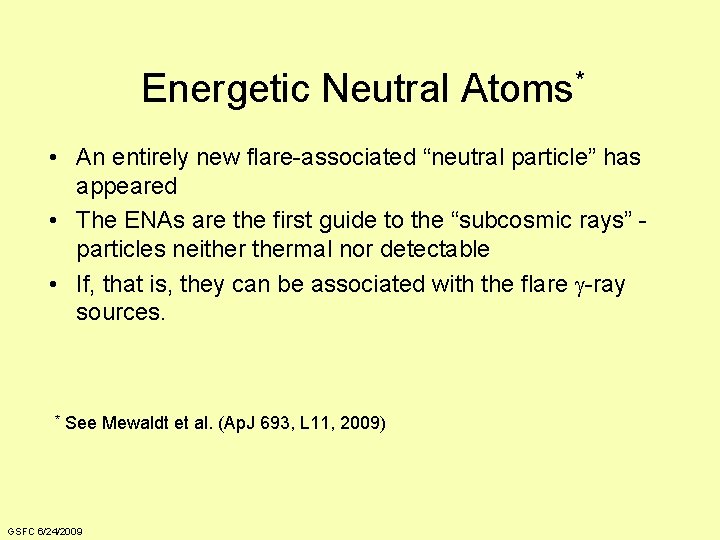 Energetic Neutral Atoms*

• An entirely new flare-associated “neutral particle” has appeared
• The ENAs are the first guide to the “subcosmic rays” - particles neither thermal nor detectable
• If, that is, they can be associated with the flare $\gamma$-ray sources.

* See Mewaldt et al. (ApJ 693, L11, 2009)

GSFC 6/24/2009